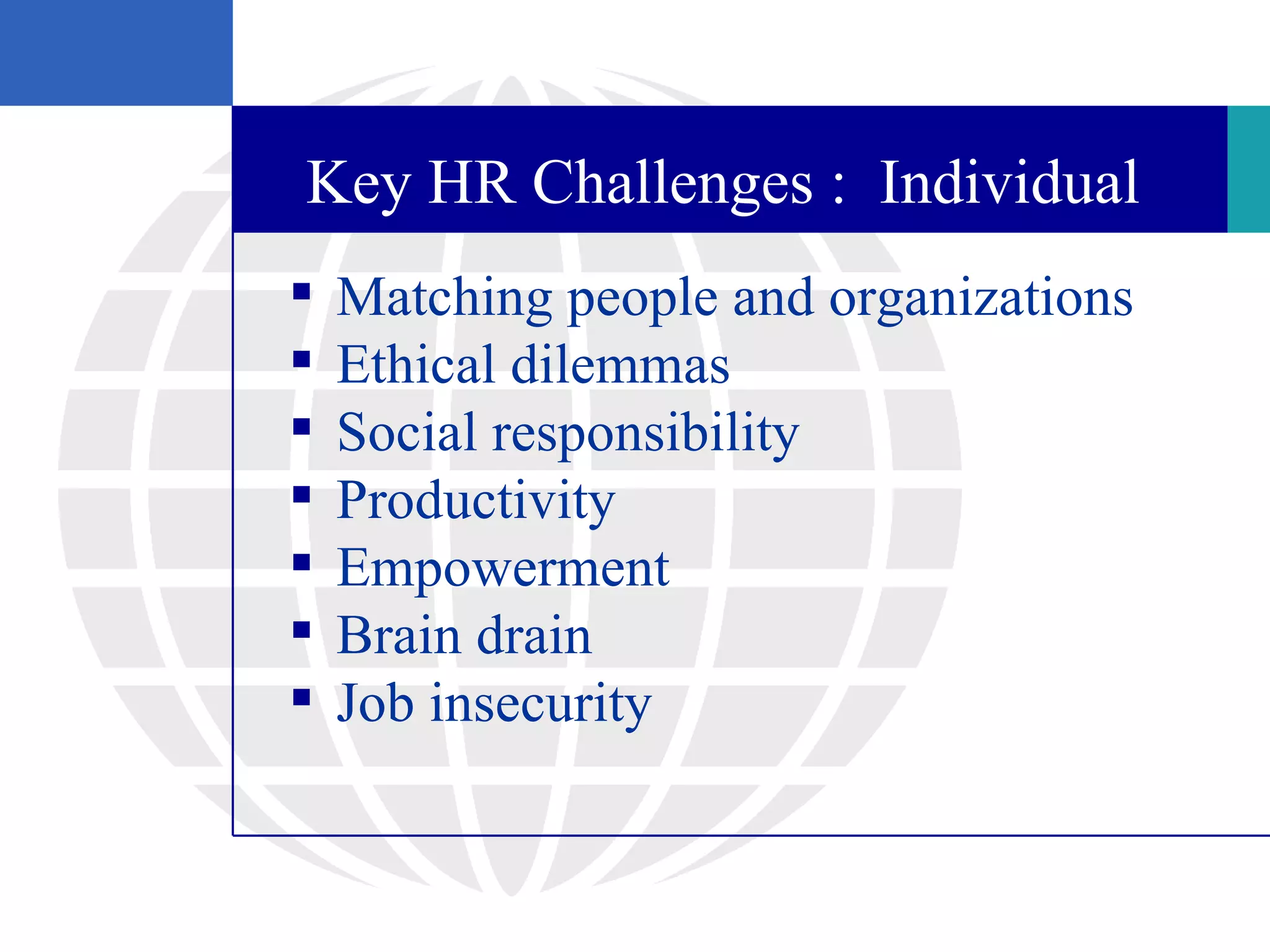 Key HR Challenges : Individual

▪ Matching people and organizations
▪ Ethical dilemmas
▪ Social responsibility
▪ Productivity
▪ Empowerment
▪ Brain drain
▪ Job insecurity